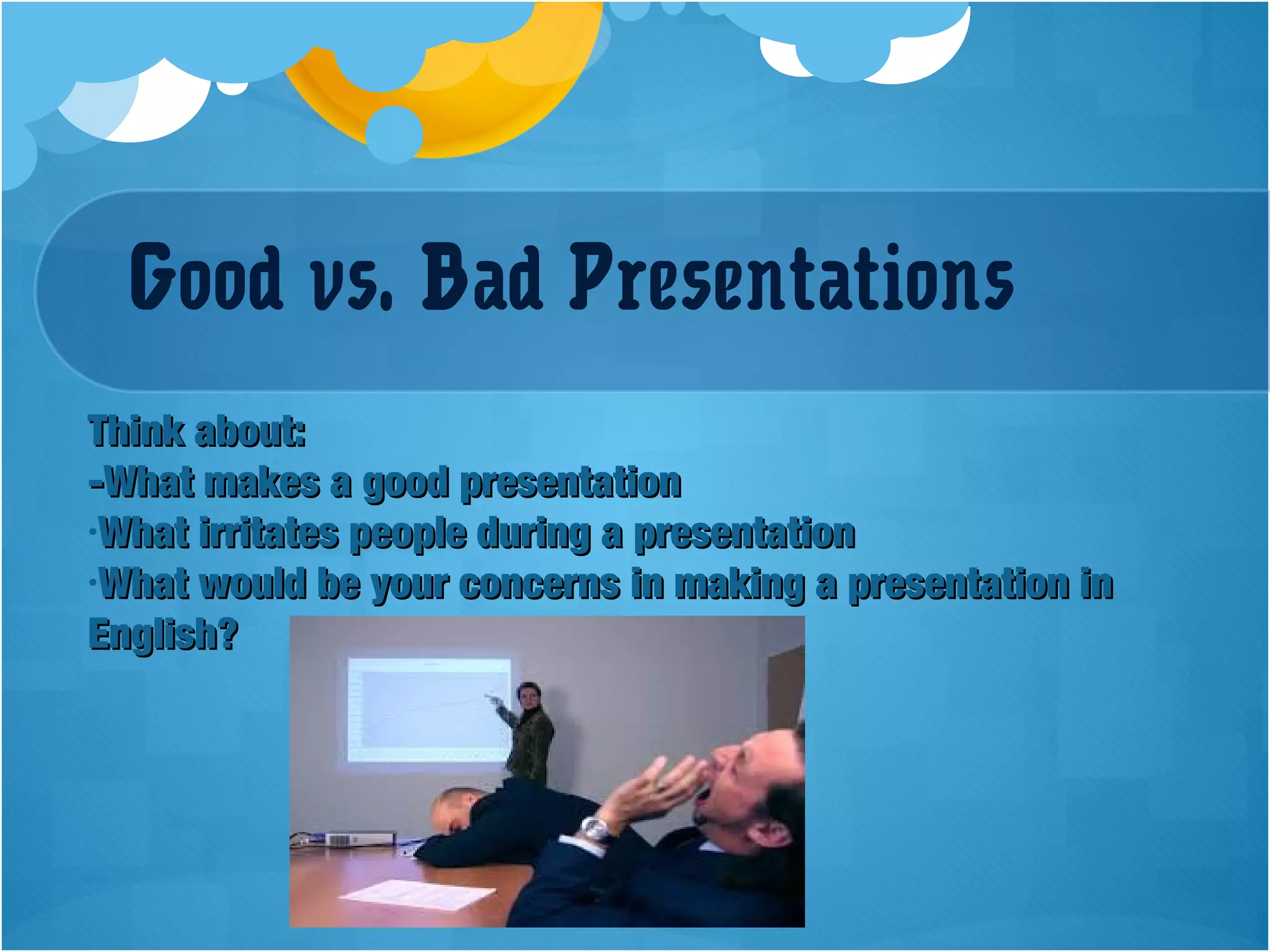 Good vs. Bad Presentations

Think about:
-What makes a good presentation
·What irritates people during a presentation
·What would be your concerns in making a presentation in English?